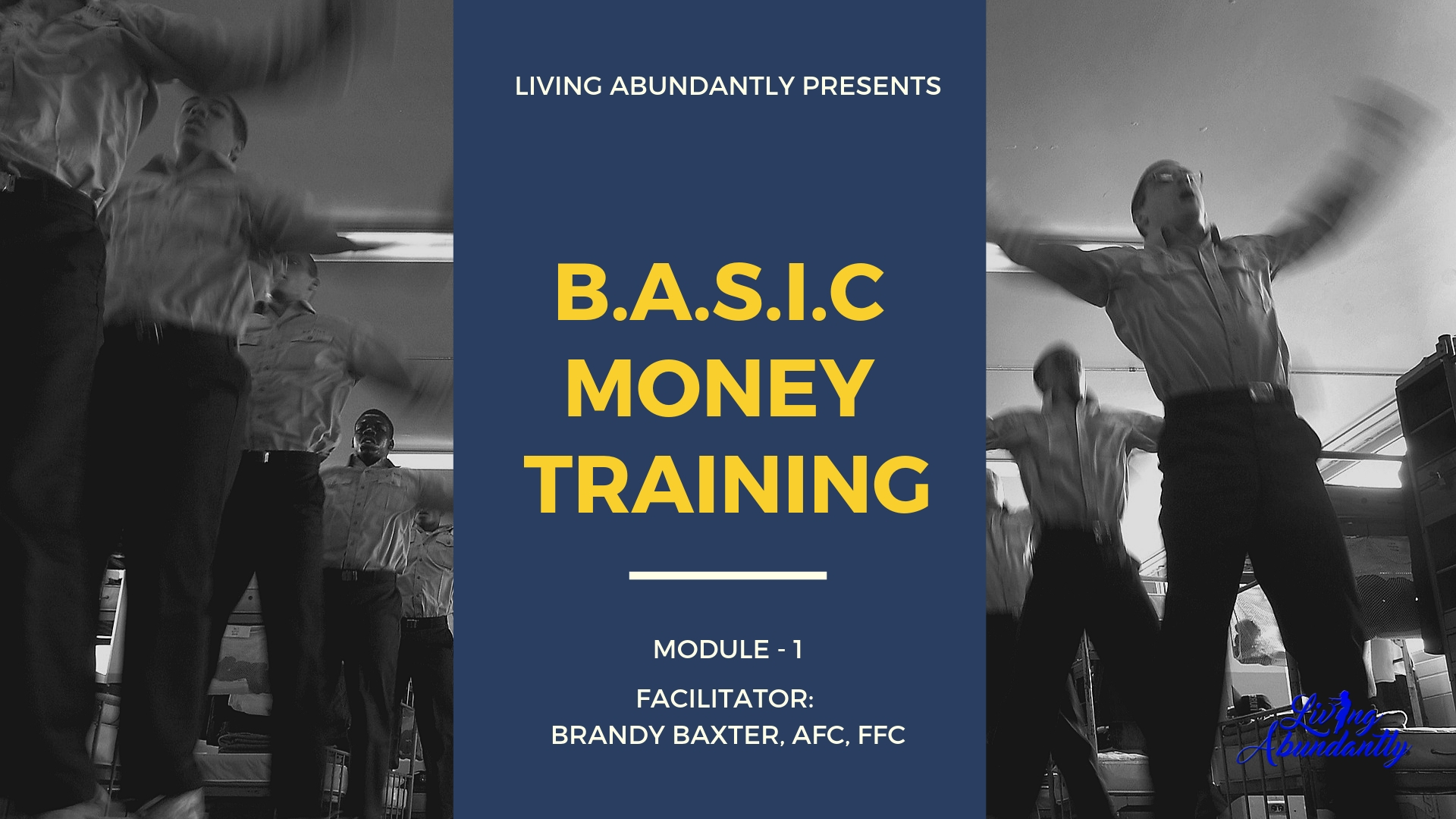 LIVING ABUNDANTLY PRESENTS

B.A.S.I.C MONEY TRAINING

MODULE - 1

FACILITATOR:
BRANDY BAXTER, AFC, FFC

Living Abundantly